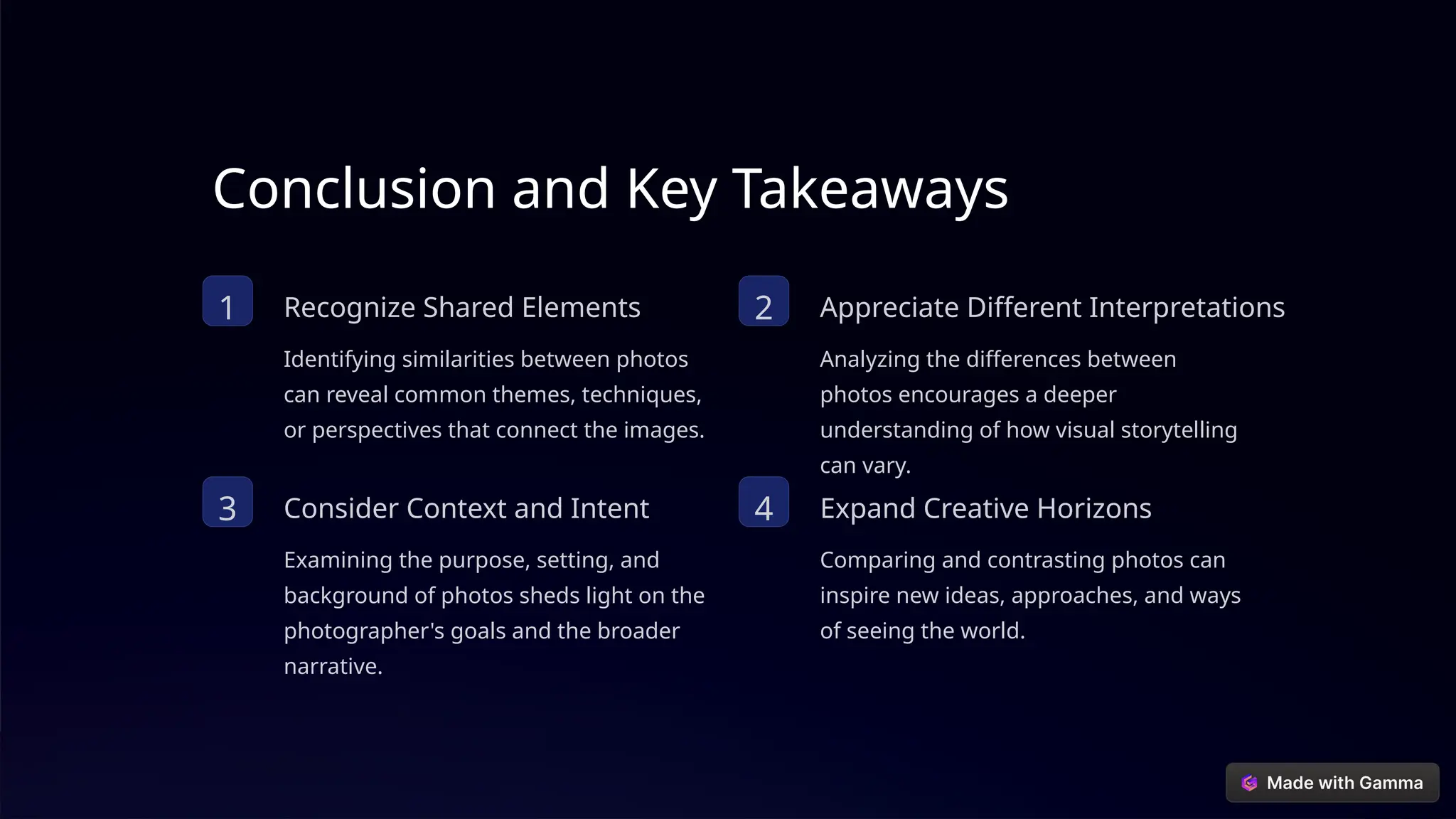 Conclusion and Key Takeaways

1

Recognize Shared Elements

Identifying similarities between photos can reveal common themes, techniques, or perspectives that connect the images.

2

Appreciate Different Interpretations

Analyzing the differences between photos encourages a deeper understanding of how visual storytelling can vary.

3

Consider Context and Intent

Examining the purpose, setting, and background of photos sheds light on the photographer's goals and the broader narrative.

4

Expand Creative Horizons

Comparing and contrasting photos can inspire new ideas, approaches, and ways of seeing the world.

Made with Gamma